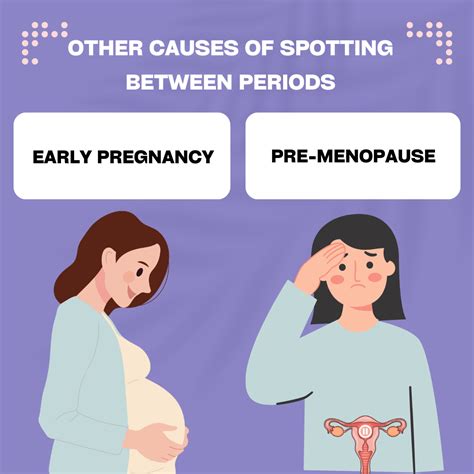 OTHER CAUSES OF SPOTTING BETWEEN PERIODS

EARLY PREGNANCY

PRE-MENOPAUSE